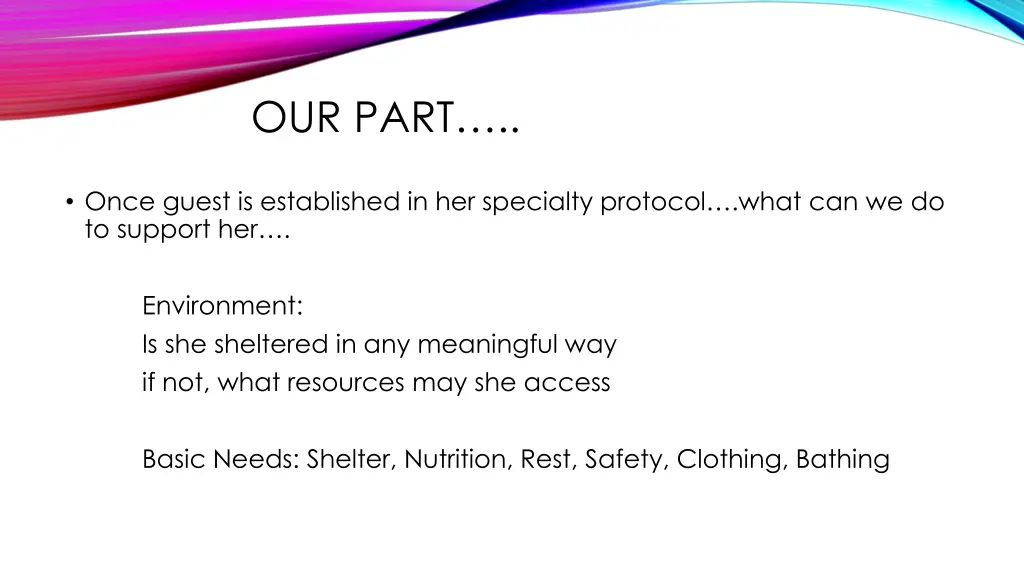 OUR PART…..

• Once guest is established in her specialty protocol….what can we do to support her….

Environment:
Is she sheltered in any meaningful way
if not, what resources may she access

Basic Needs: Shelter, Nutrition, Rest, Safety, Clothing, Bathing